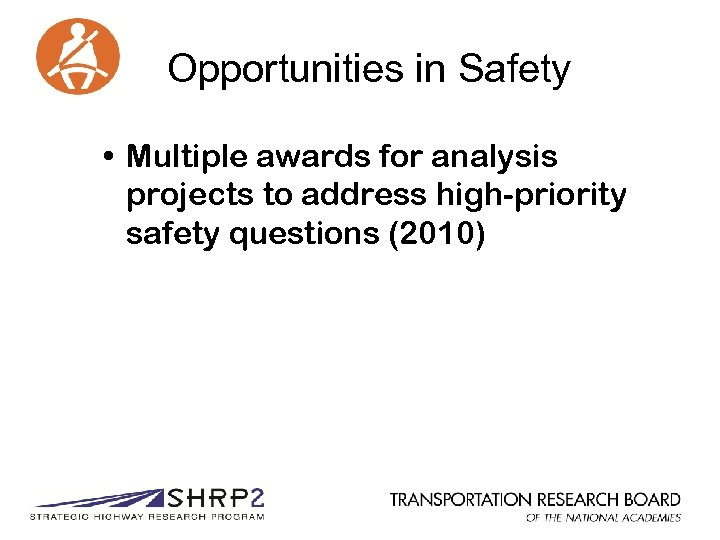 Opportunities in Safety

• Multiple awards for analysis projects to address high-priority safety questions (2010)

SHRP2
STRATEGIC HIGHWAY RESEARCH PROGRAM

TRANSPORTATION RESEARCH BOARD
OF THE NATIONAL ACADEMIES